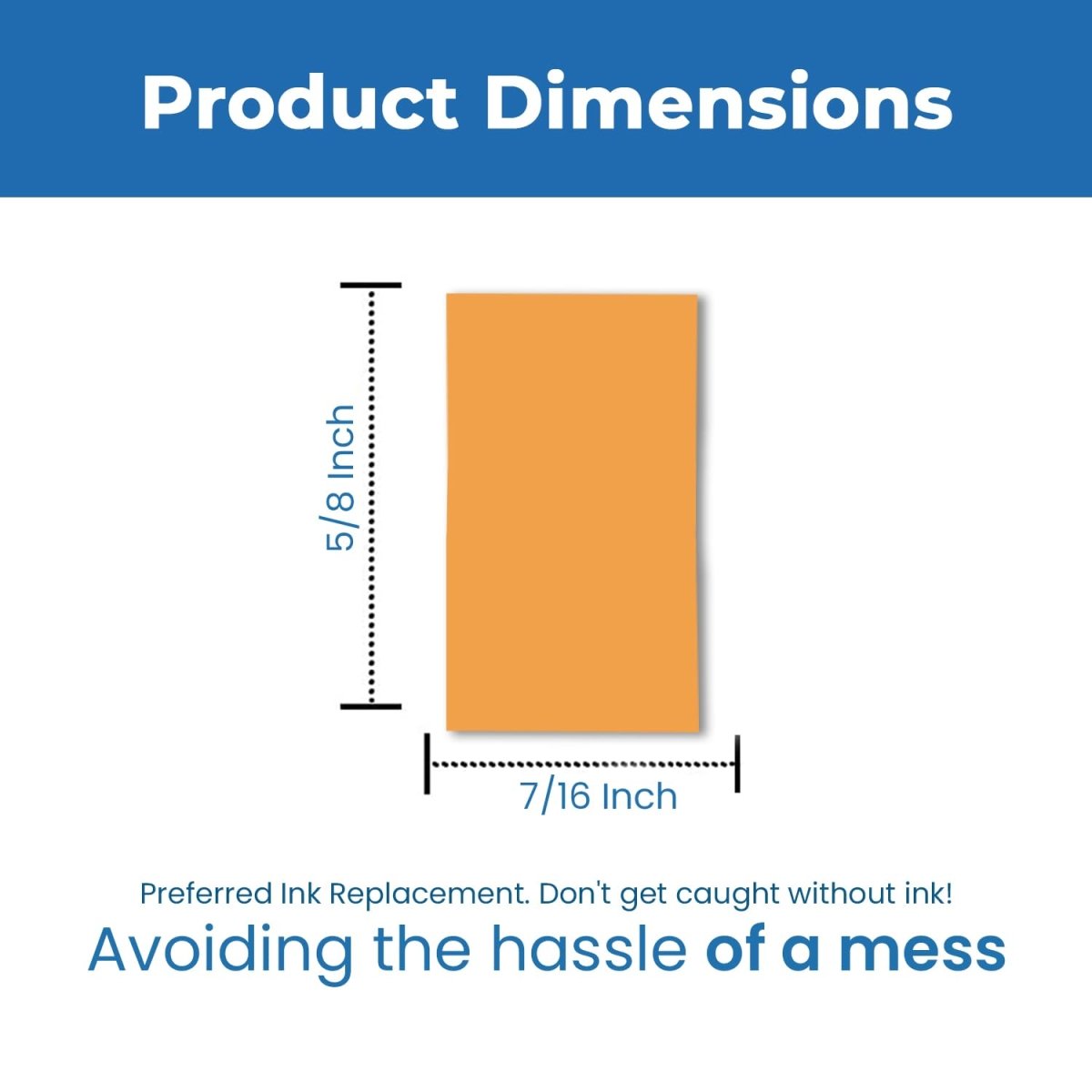 Product Dimensions

5/8 Inch

7/16 Inch

Preferred Ink Replacement. Don't get caught without ink!

Avoiding the hassle of a mess